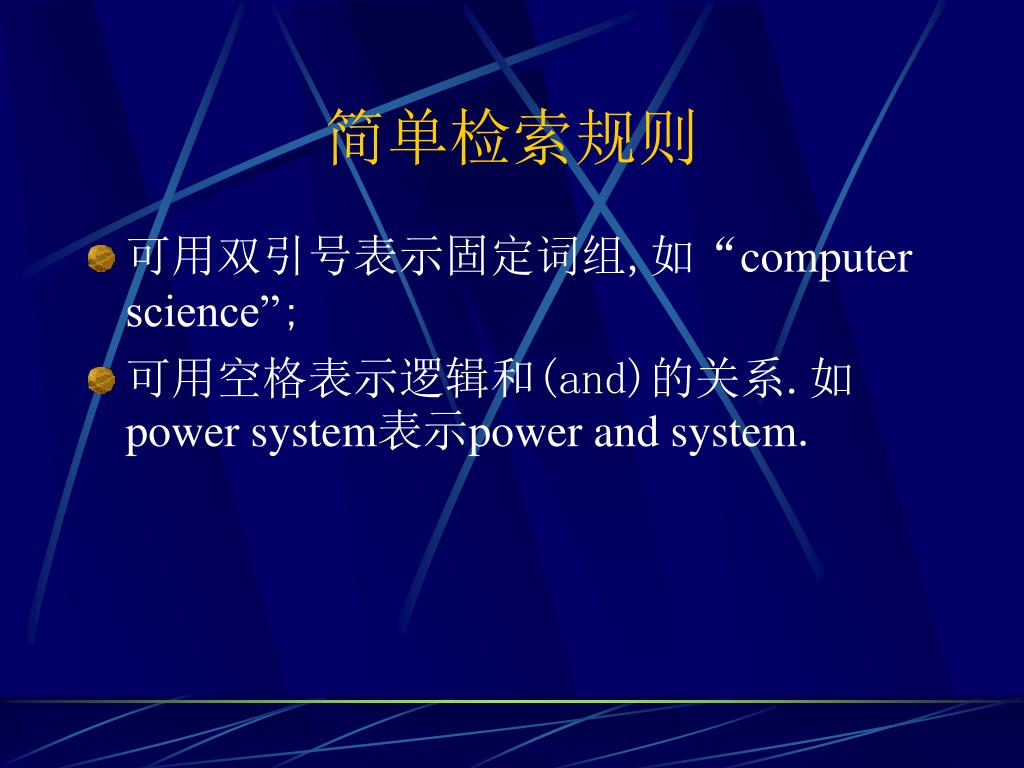 简单检索规则

可用双引号表示固定词组, 如 “computer science”;

可用空格表示逻辑和(and)的关系. 如 power system表示power and system.